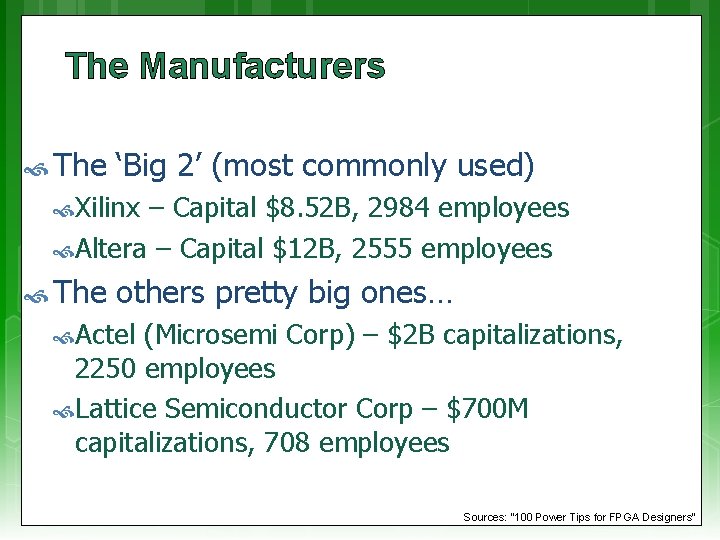 The Manufacturers

The ‘Big 2’ (most commonly used)

Xilinx – Capital \$8.52B, 2984 employees

Altera – Capital \$12B, 2555 employees

The others pretty big ones…

Actel (Microsemi Corp) – \$2B capitalizations, 2250 employees

Lattice Semiconductor Corp – \$700M capitalizations, 708 employees

Sources: "100 Power Tips for FPGA Designers"